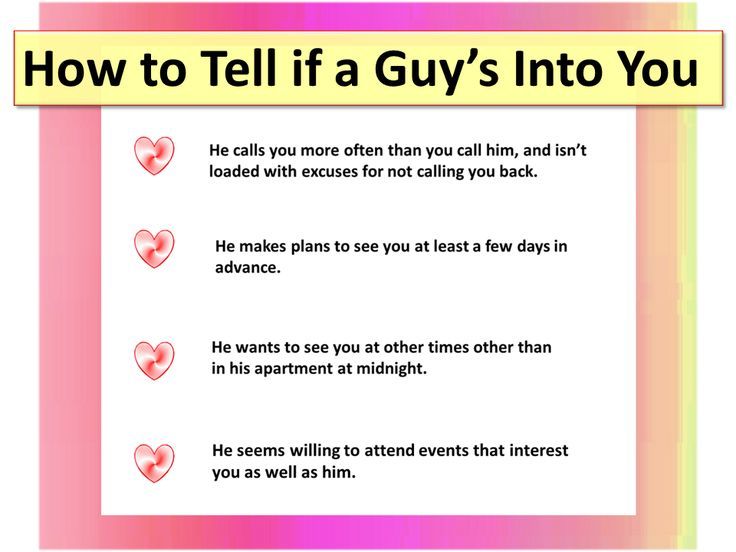 How to Tell if a Guy's Into You

He calls you more often than you call him, and isn't loaded with excuses for not calling you back.

He makes plans to see you at least a few days in advance.

He wants to see you at other times other than in his apartment at midnight.

He seems willing to attend events that interest you as well as him.